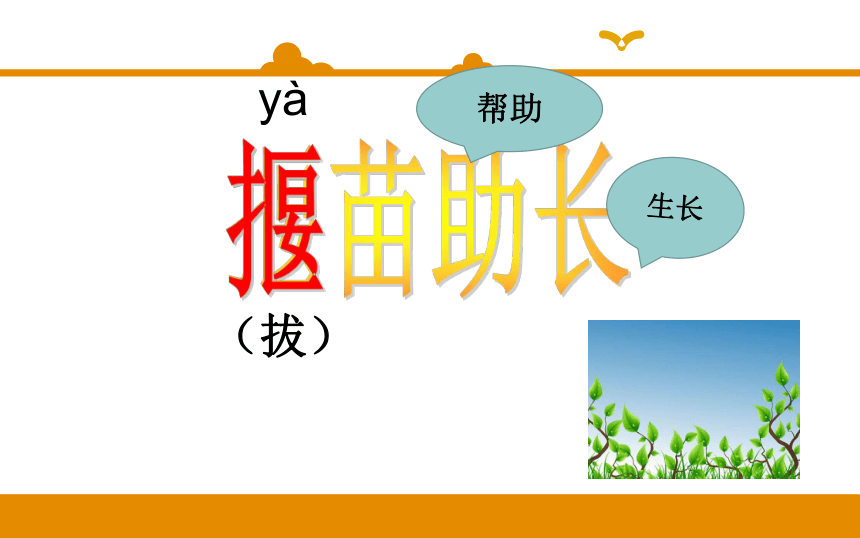 yà

帮助

揠苗助长

生长

（拔）